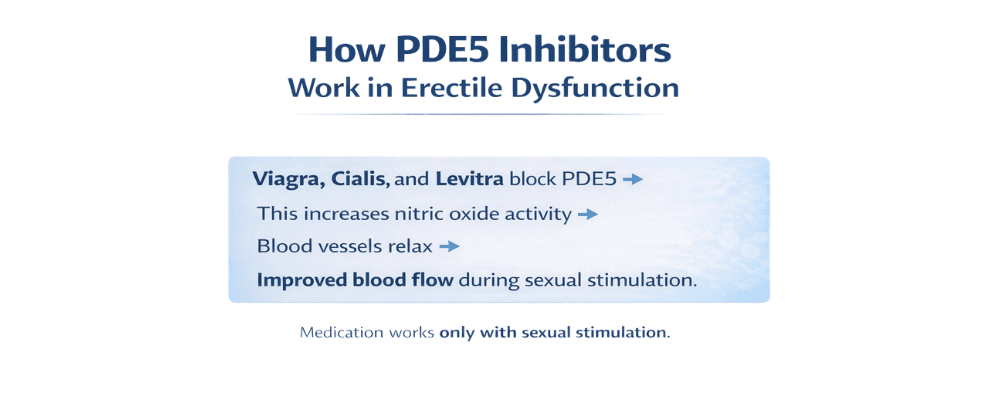 How PDE5 Inhibitors
Work in Erectile Dysfunction

Viagra, Cialis, and Levitra block PDE5 →

This increases nitric oxide activity →

Blood vessels relax →

Improved blood flow during sexual stimulation.

Medication works only with sexual stimulation.